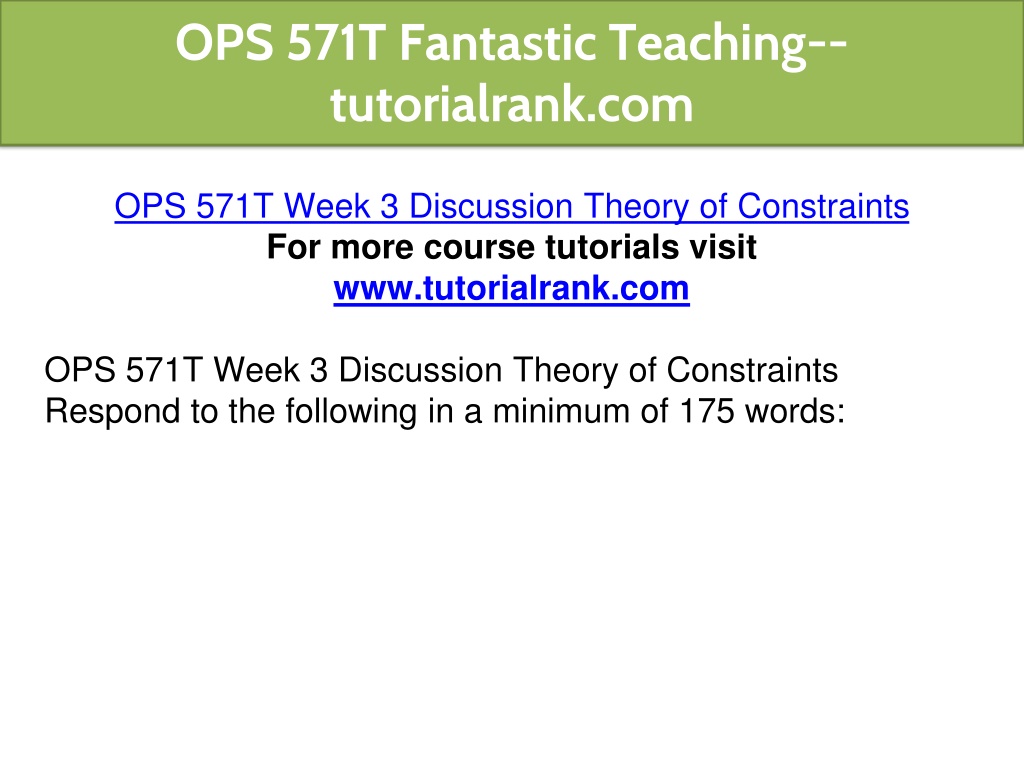 OPS 571T Fantastic Teaching--tutorialrank.com

OPS 571T Week 3 Discussion Theory of Constraints
For more course tutorials visit
www.tutorialrank.com

OPS 571T Week 3 Discussion Theory of Constraints
Respond to the following in a minimum of 175 words: